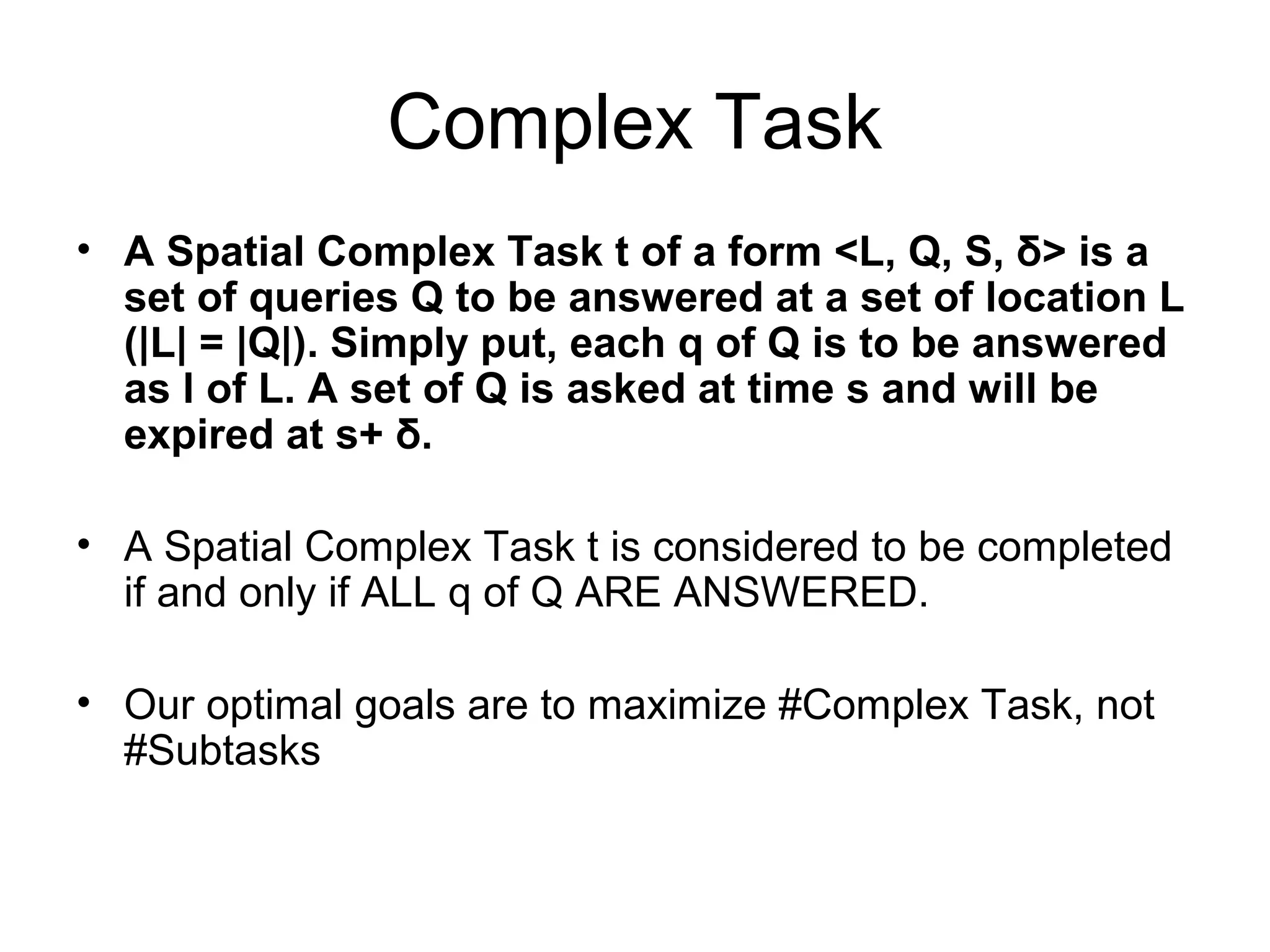 Complex Task

• A Spatial Complex Task t of a form <L, Q, S, δ> is a set of queries Q to be answered at a set of location L (|L| = |Q|). Simply put, each q of Q is to be answered as l of L. A set of Q is asked at time s and will be expired at s+ δ.

• A Spatial Complex Task t is considered to be completed if and only if ALL q of Q ARE ANSWERED.

• Our optimal goals are to maximize #Complex Task, not #Subtasks